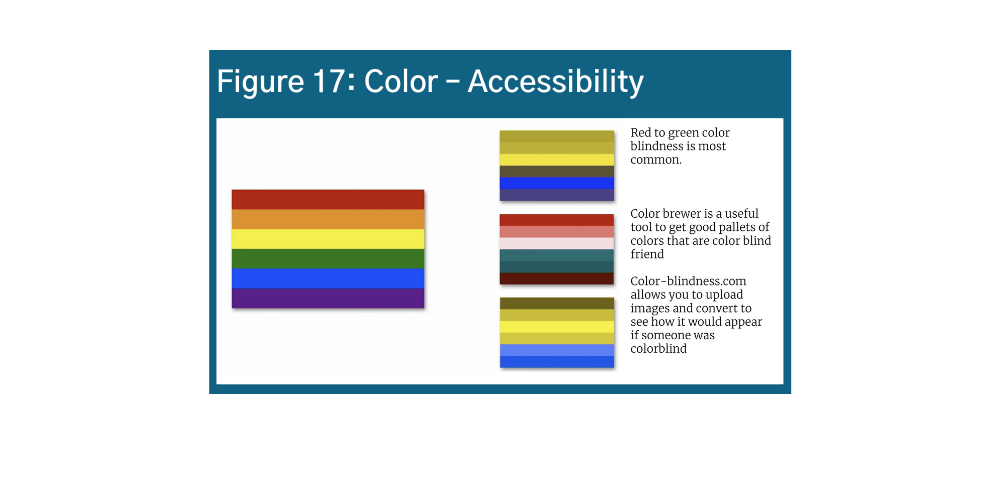 Figure 17: Color – Accessibility

Red to green color blindness is most common.

Color brewer is a useful tool to get good pallets of colors that are color blind friend

Color-blindness.com allows you to upload images and convert to see how it would appear if someone was colorblind